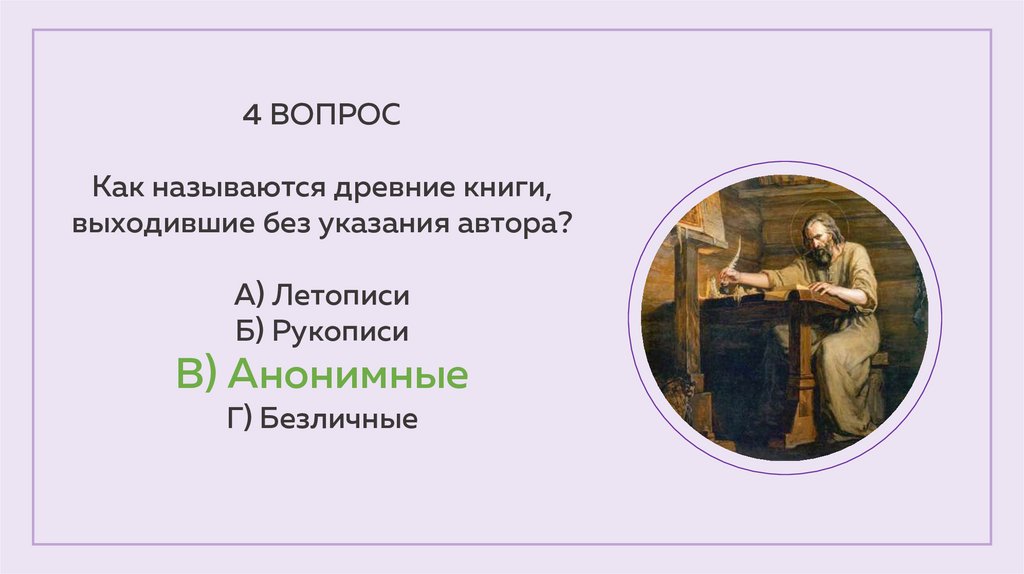 4 ВОПРОС

Как называются древние книги, выходившие без указания автора?

А) Летописи
Б) Рукописи
В) Анонимные
Г) Безличные